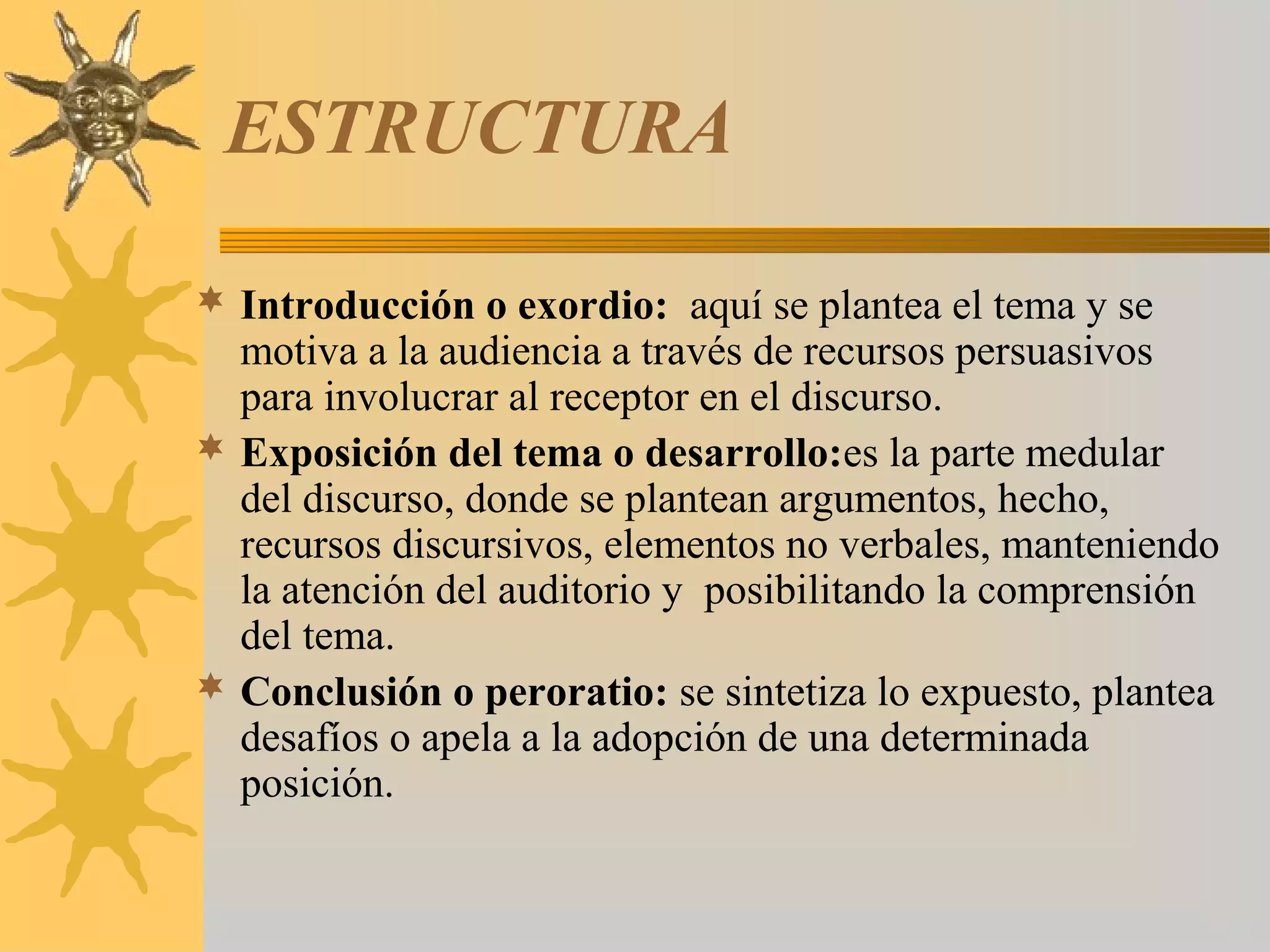 ESTRUCTURA

Introducción o exordio: aquí se plantea el tema y se motiva a la audiencia a través de recursos persuasivos para involucrar al receptor en el discurso.

Exposición del tema o desarrollo:es la parte medular del discurso, donde se plantean argumentos, hecho, recursos discursivos, elementos no verbales, manteniendo la atención del auditorio y posibilitando la comprensión del tema.

Conclusión o peroratio: se sintetiza lo expuesto, plantea desafíos o apela a la adopción de una determinada posición.